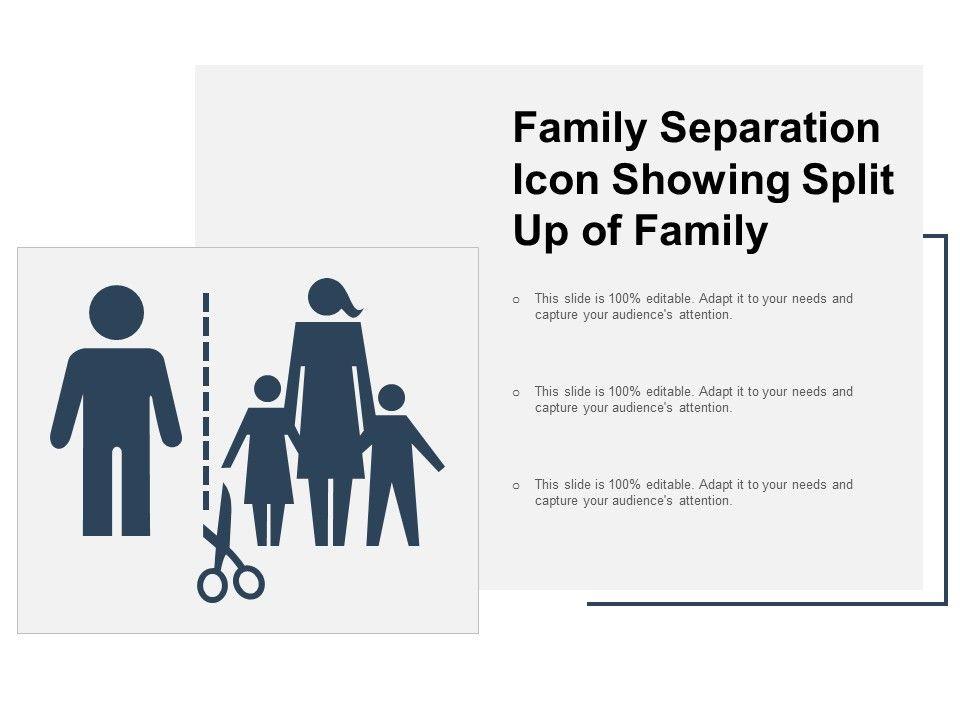 Family Separation Icon Showing Split Up of Family

o This slide is 100% editable. Adapt it to your needs and capture your audience's attention.

o This slide is 100% editable. Adapt it to your needs and capture your audience's attention.

o This slide is 100% editable. Adapt it to your needs and capture your audience's attention.